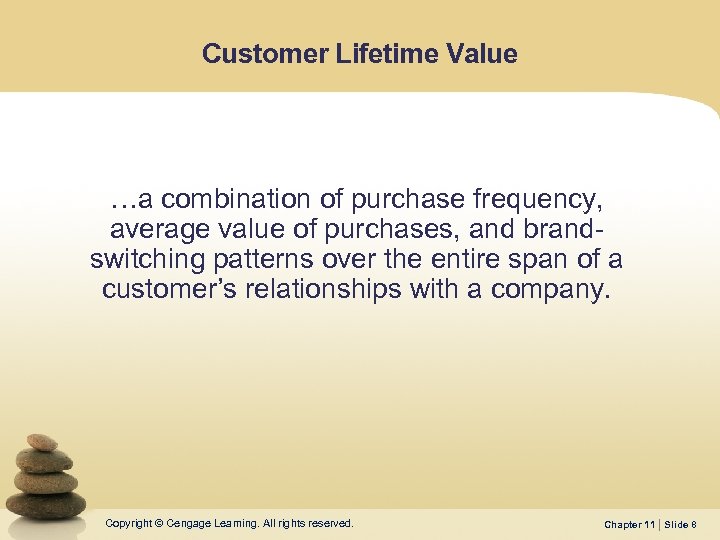 Customer Lifetime Value

…a combination of purchase frequency, average value of purchases, and brand-switching patterns over the entire span of a customer's relationships with a company.

Copyright © Cengage Learning. All rights reserved.

Chapter 11 | Slide 8